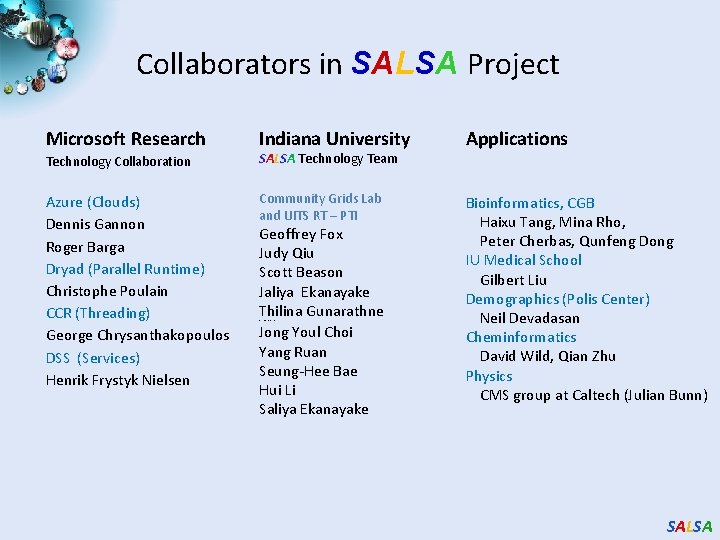 Collaborators in SALSA Project

Microsoft Research
Technology Collaboration

Azure (Clouds)
Dennis Gannon
Roger Barga
Dryad (Parallel Runtime)
Christophe Poulain
CCR (Threading)
George Chrysanthakopoulos
DSS (Services)
Henrik Frystyk Nielsen

Indiana University
SALSA Technology Team

Community Grids Lab and UITS RT – PTI
Geoffrey Fox
Judy Qiu
Scott Beason
Jaliya Ekanayake
Thilina Gunarathne
Jong Youl Choi
Yang Ruan
Seung-Hee Bae
Hui Li
Saliya Ekanayake

Applications

Bioinformatics, CGB
Haixu Tang, Mina Rho,
Peter Cherbas, Qunfeng Dong
IU Medical School
Gilbert Liu
Demographics (Polis Center)
Neil Devadasan
Cheminformatics
David Wild, Qian Zhu
Physics
CMS group at Caltech (Julian Bunn)

SALSA